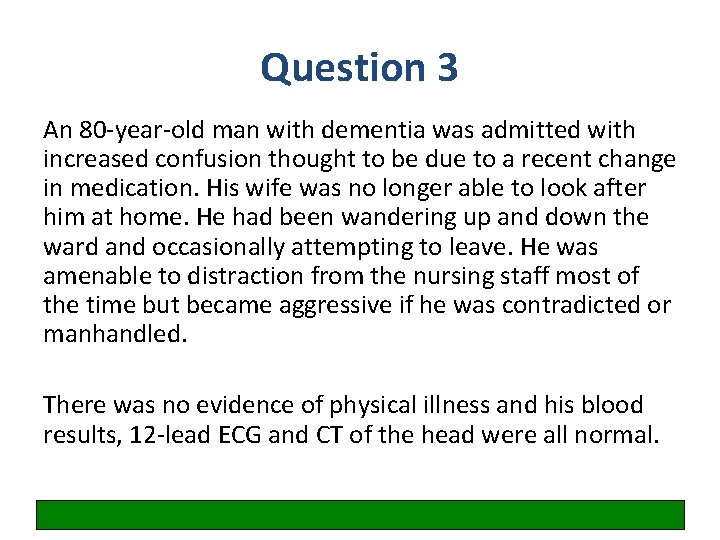 Question 3

An 80-year-old man with dementia was admitted with increased confusion thought to be due to a recent change in medication. His wife was no longer able to look after him at home. He had been wandering up and down the ward and occasionally attempting to leave. He was amenable to distraction from the nursing staff most of the time but became aggressive if he was contradicted or manhandled.

There was no evidence of physical illness and his blood results, 12-lead ECG and CT of the head were all normal.